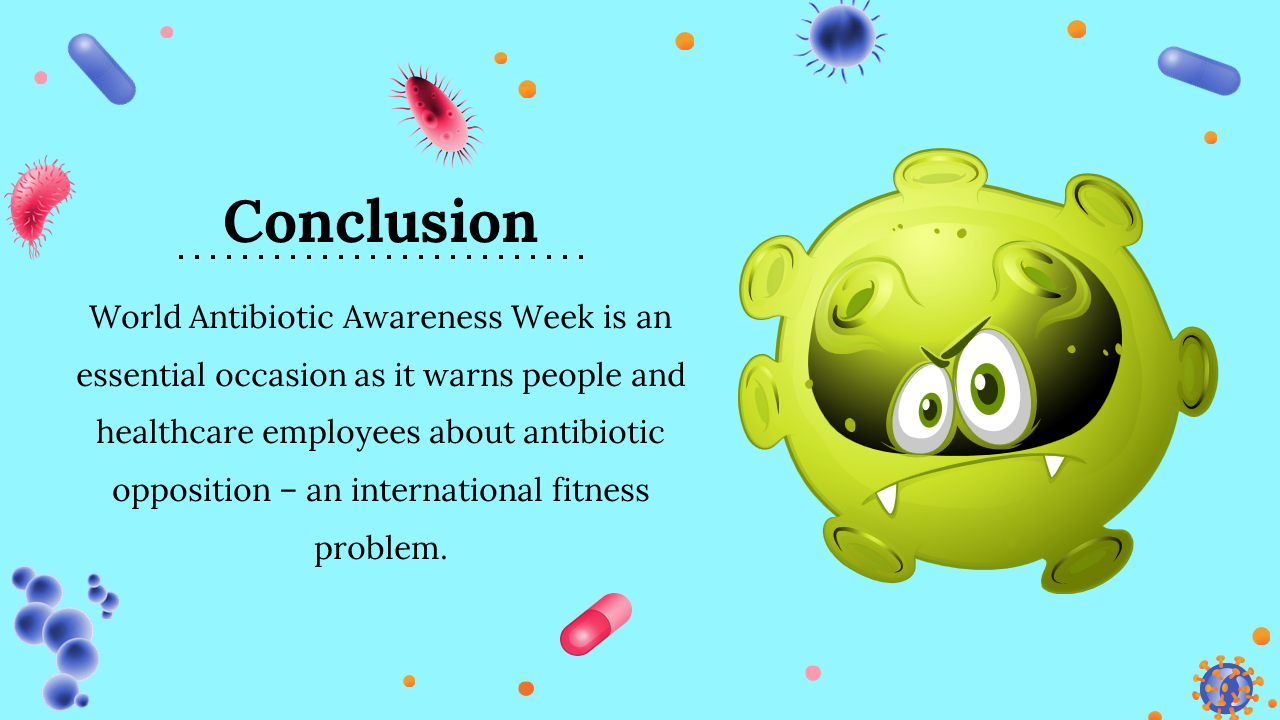 Conclusion

World Antibiotic Awareness Week is an essential occasion as it warns people and healthcare employees about antibiotic opposition – an international fitness problem.